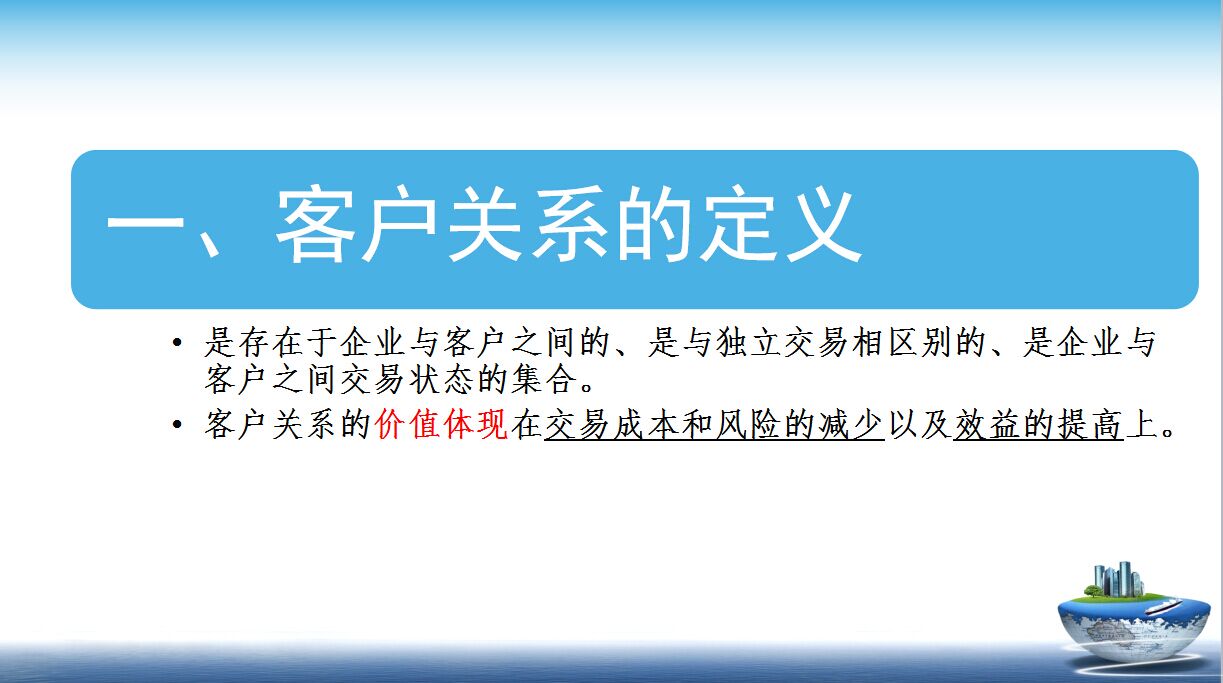 一、客户关系的定义

• 是存在于企业与客户之间的、是与独立交易相区别的、是企业与客户之间交易状态的集合。
• 客户关系的价值体现在交易成本和风险的减少以及效益的提高上。